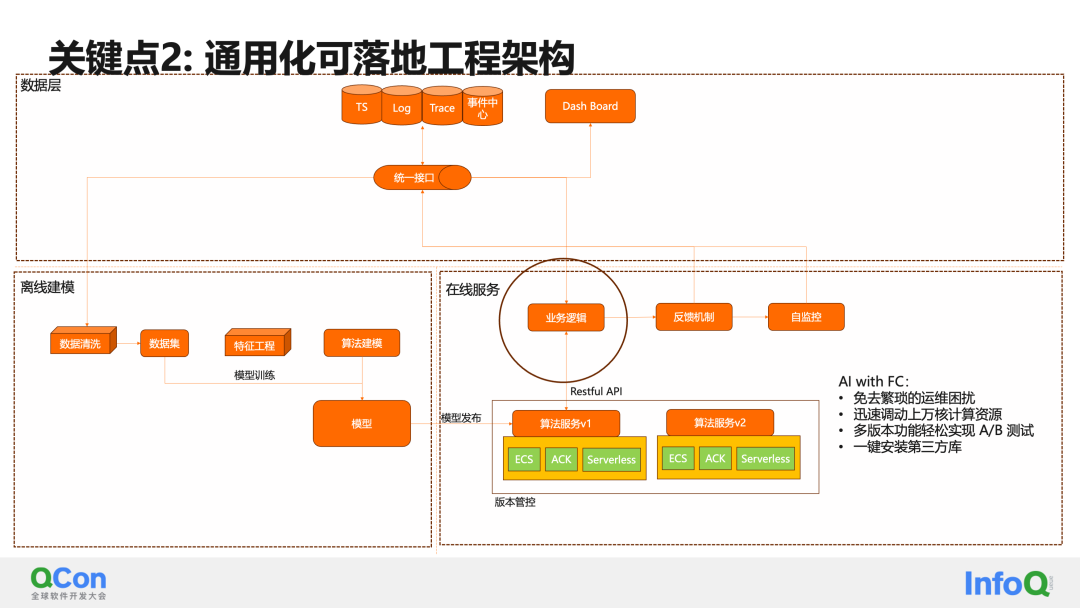 关键点2: 通用化可落地工程架构

数据层

TS Log Trace 事件中心

Dash Board

统一接口

离线建模

数据清洗 数据集 特征工程 算法建模

模型训练

模型

模型发布

在线服务

业务逻辑 反馈机制 自监控

Restful API

算法服务v1

ECS ACK Serverless

算法服务v2

ECS ACK Serverless

版本管控

AI with FC:
• 免去繁琐的运维困扰
• 迅速调动上万核计算资源
• 多版本功能轻松实现 A/B 测试
• 一键安装第三方库

QCon 全球软件开发大会

InfoQ